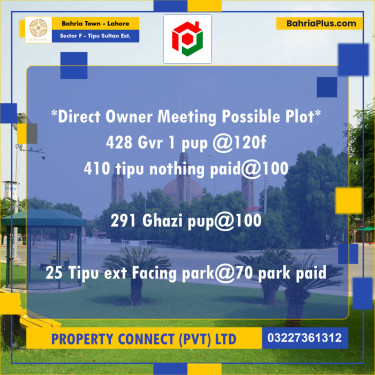 Bahria Town - Lahore
Sector F - Tipu Sultan Ext.

BahriaPlus.com

*Direct Owner Meeting Possible Plot*
428 Gvr 1 pup @120f
410 tipu nothing paid@100

291 Ghazi pup@100

25 Tipu ext Facing park@70 park paid

PROPERTY CONNECT (PVT) LTD
03227361312